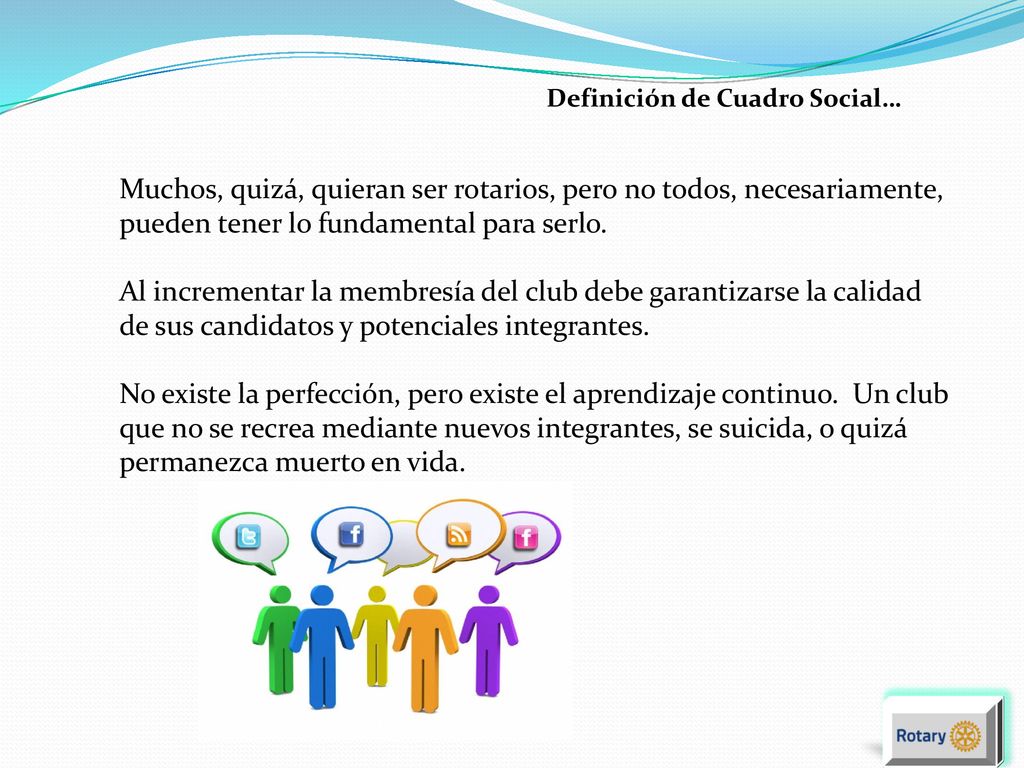 Definición de Cuadro Social…

Muchos, quizá, quieran ser rotarios, pero no todos, necesariamente, pueden tener lo fundamental para serlo.

Al incrementar la membresía del club debe garantizarse la calidad de sus candidatos y potenciales integrantes.

No existe la perfección, pero existe el aprendizaje continuo. Un club que no se recrea mediante nuevos integrantes, se suicida, o quizá permanezca muerto en vida.

Rotary